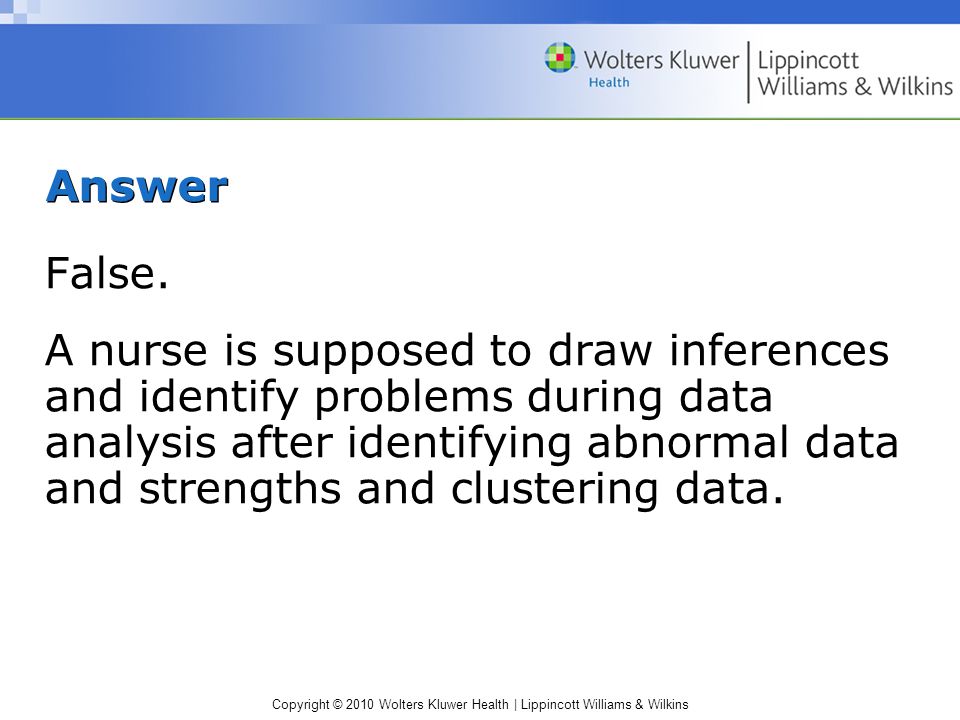 Wolters Kluwer Health | Lippincott Williams & Wilkins

Answer

False.

A nurse is supposed to draw inferences and identify problems during data analysis after identifying abnormal data and strengths and clustering data.

Copyright © 2010 Wolters Kluwer Health | Lippincott Williams & Wilkins